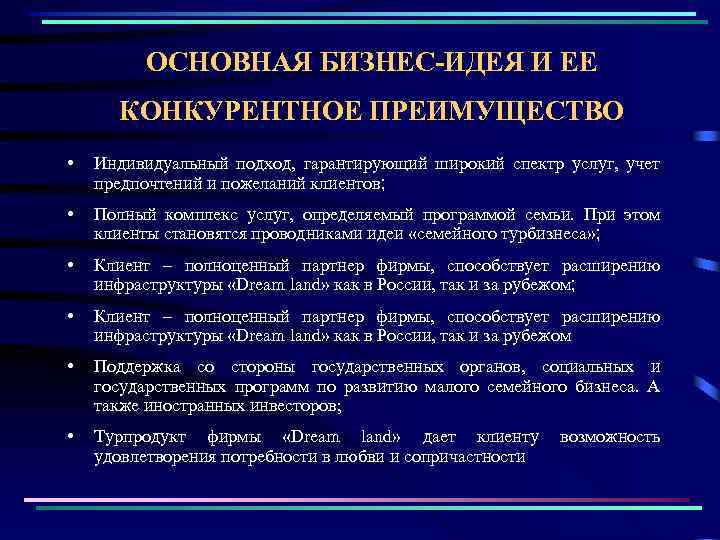 ОСНОВНАЯ БИЗНЕС-ИДЕЯ И ЕЕ КОНКУРЕНТНОЕ ПРЕИМУЩЕСТВО

• Индивидуальный подход, гарантирующий широкий спектр услуг, учет предпочтений и пожеланий клиентов;

• Полный комплекс услуг, определяемый программой семьи. При этом клиенты становятся проводниками идеи «семейного турбизнеса»;

• Клиент – полноценный партнер фирмы, способствует расширению инфраструктуры «Dream land» как в России, так и за рубежом;

• Клиент – полноценный партнер фирмы, способствует расширению инфраструктуры «Dream land» как в России, так и за рубежом

• Поддержка со стороны государственных органов, социальных и государственных программ по развитию малого семейного бизнеса. А также иностранных инвесторов;

• Турпродукт фирмы «Dream land» дает клиенту возможность удовлетворения потребности в любви и сопричастности